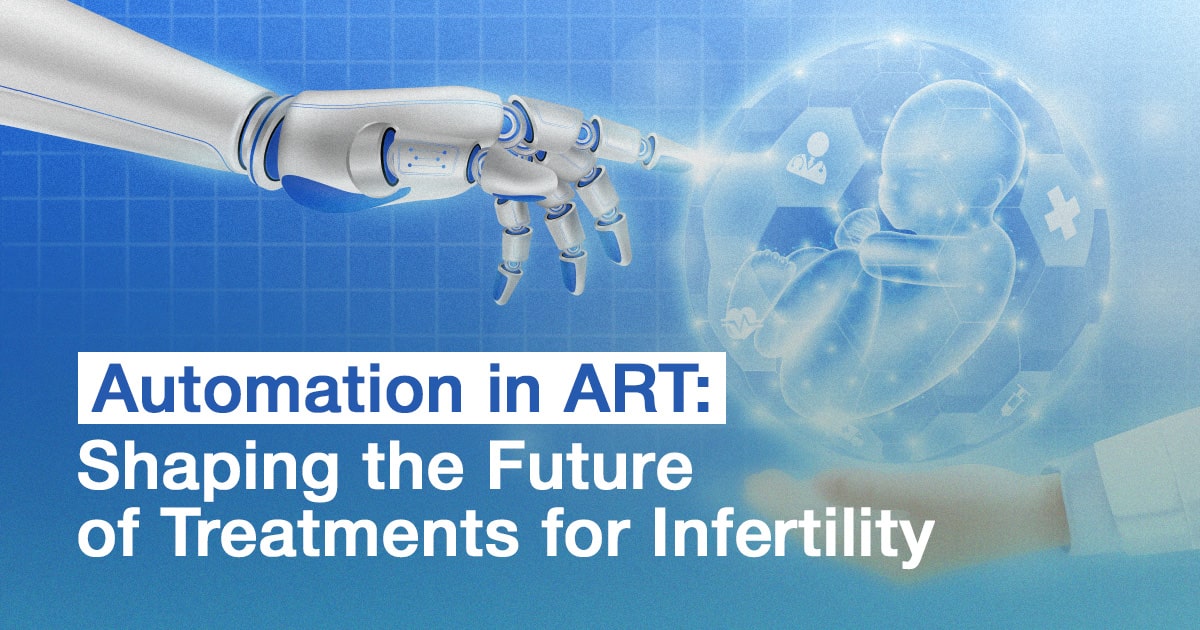 Automation in ART:
Shaping the Future of Treatments for Infertility